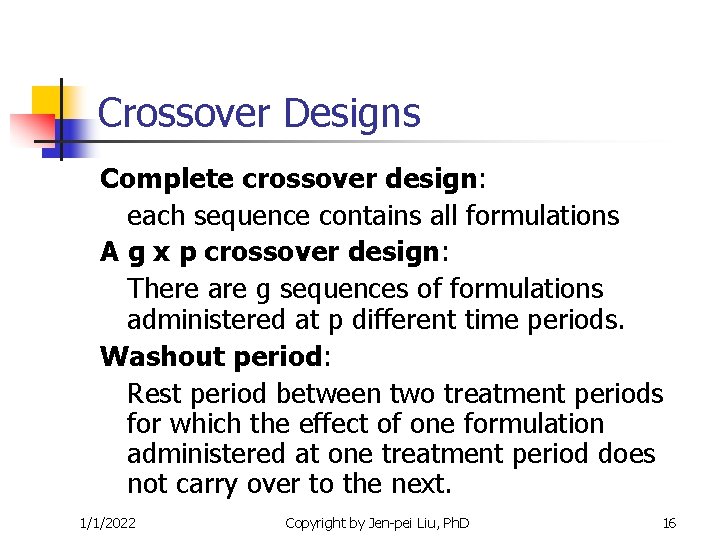 Crossover Designs

Complete crossover design:

each sequence contains all formulations

A g x p crossover design:

There are g sequences of formulations administered at p different time periods.

Washout period:

Rest period between two treatment periods for which the effect of one formulation administered at one treatment period does not carry over to the next.

1/1/2022 Copyright by Jen-pei Liu, PhD 16